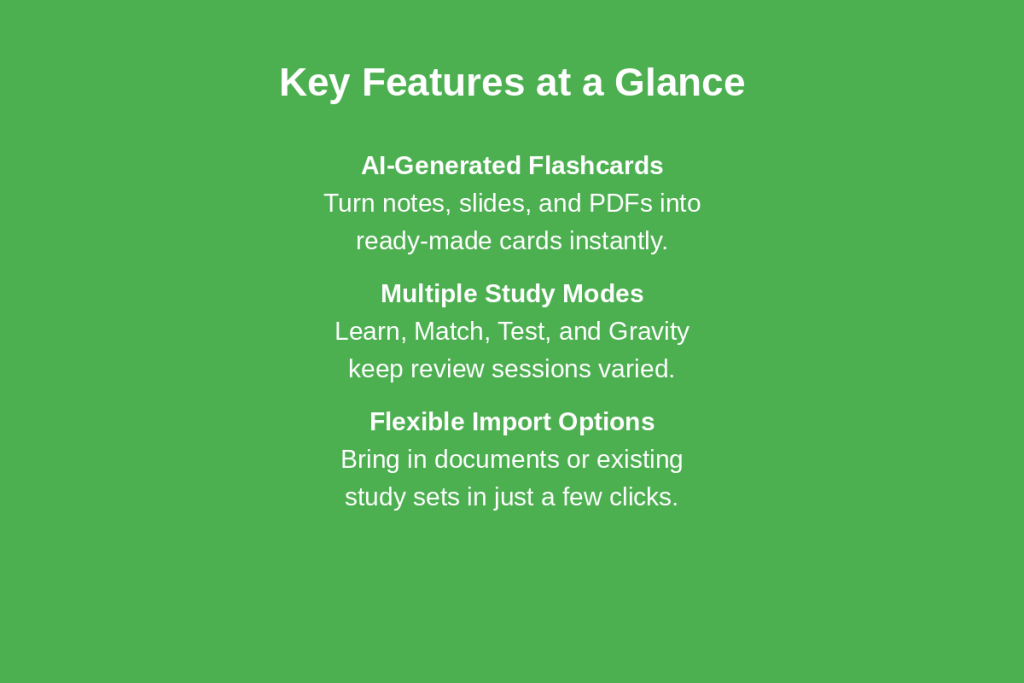 Key Features at a Glance

AI-Generated Flashcards
Turn notes, slides, and PDFs into ready-made cards instantly.

Multiple Study Modes
Learn, Match, Test, and Gravity keep review sessions varied.

Flexible Import Options
Bring in documents or existing study sets in just a few clicks.